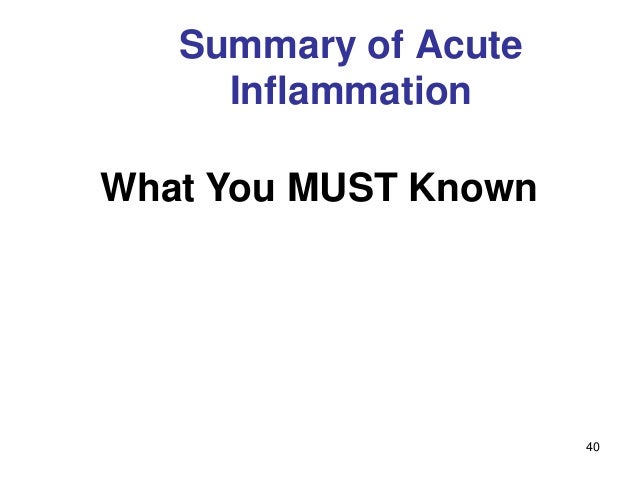 Summary of Acute Inflammation

What You MUST Known

40